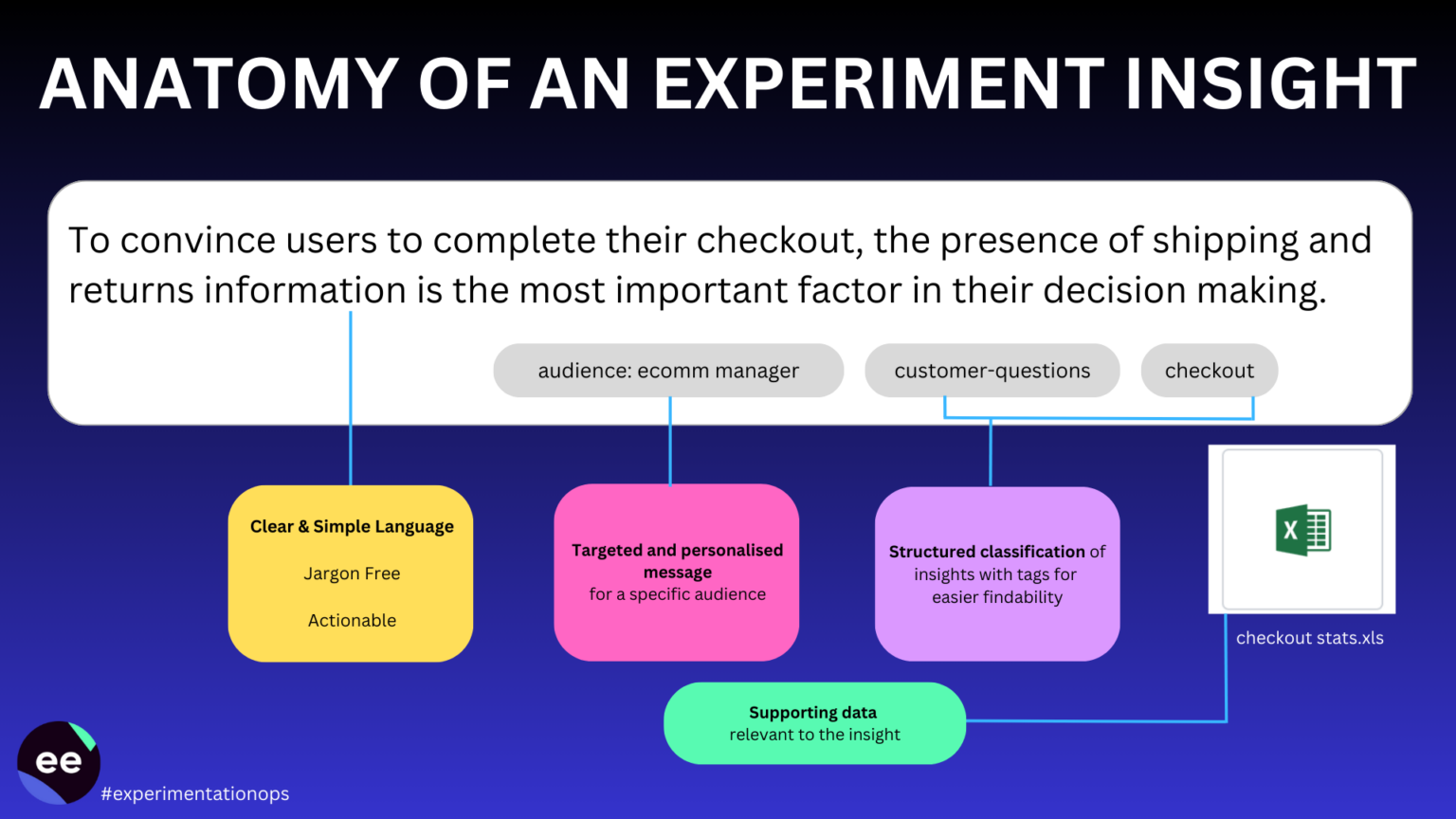 ANATOMY OF AN EXPERIMENT INSIGHT

To convince users to complete their checkout, the presence of shipping and returns information is the most important factor in their decision making.

audience: ecomm manager

customer-questions

checkout

Clear & Simple Language

Jargon Free

Actionable

Targeted and personalised message
for a specific audience

Structured classification of insights with tags for easier findability

X

checkout stats.xls

Supporting data
relevant to the insight

ee

#experimentationops